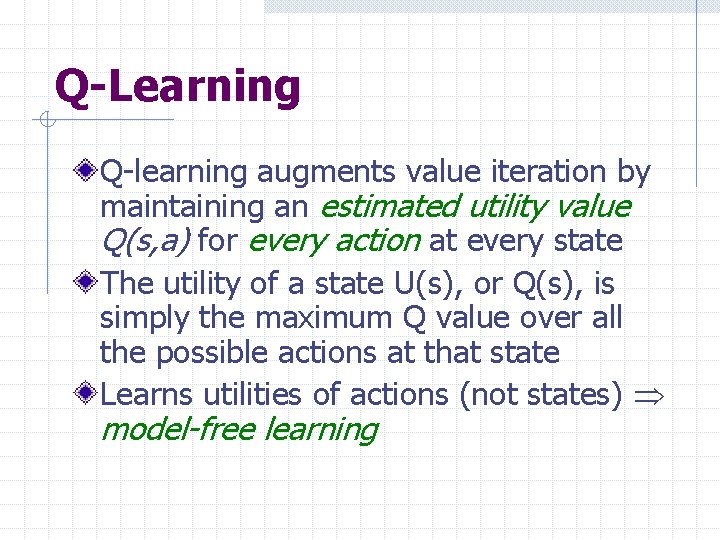 Q-Learning

Q-learning augments value iteration by maintaining an estimated utility value Q(s,a) for every action at every state

The utility of a state U(s), or Q(s), is simply the maximum Q value over all the possible actions at that state

Learns utilities of actions (not states) $\Rightarrow$ model-free learning